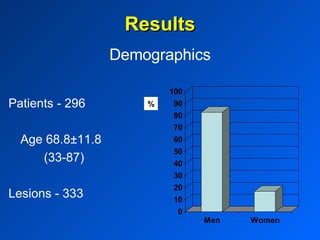 Results

Demographics

Patients - 296

Age 68.8±11.8
(33-87)

Lesions - 333

%

100
90
80
70
60
50
40
30
20
10
0

Men
Women